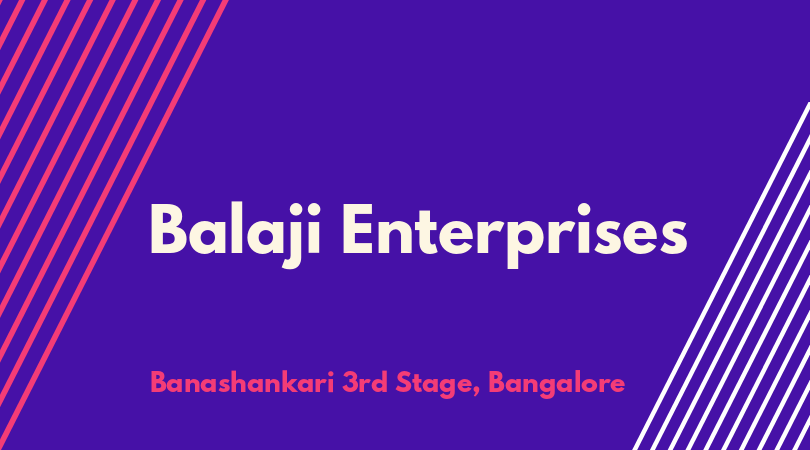 Balaji Enterprises

Banashankari 3rd Stage, Bangalore